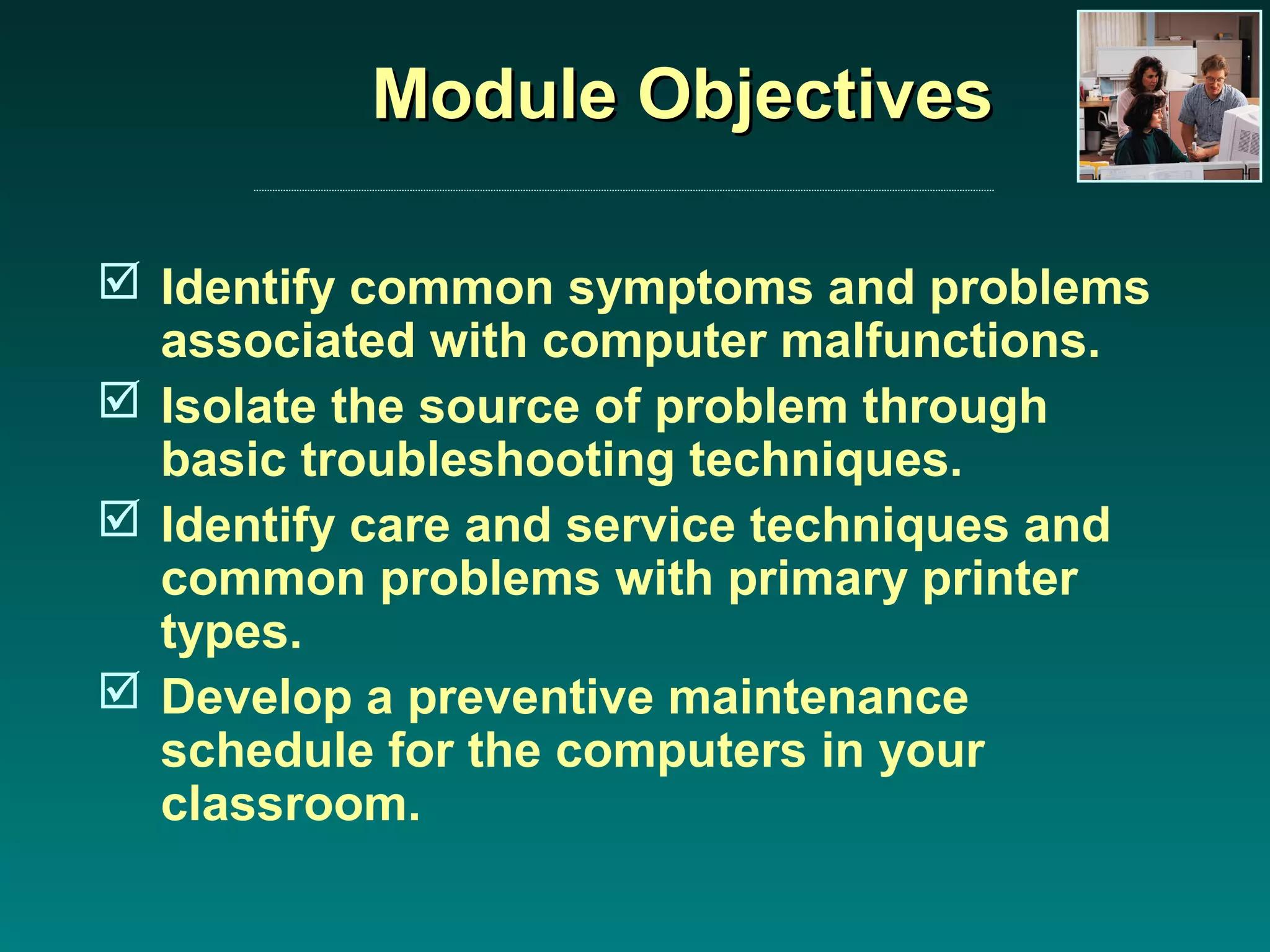 Module Objectives

☑ Identify common symptoms and problems associated with computer malfunctions.

☑ Isolate the source of problem through basic troubleshooting techniques.

☑ Identify care and service techniques and common problems with primary printer types.

☑ Develop a preventive maintenance schedule for the computers in your classroom.